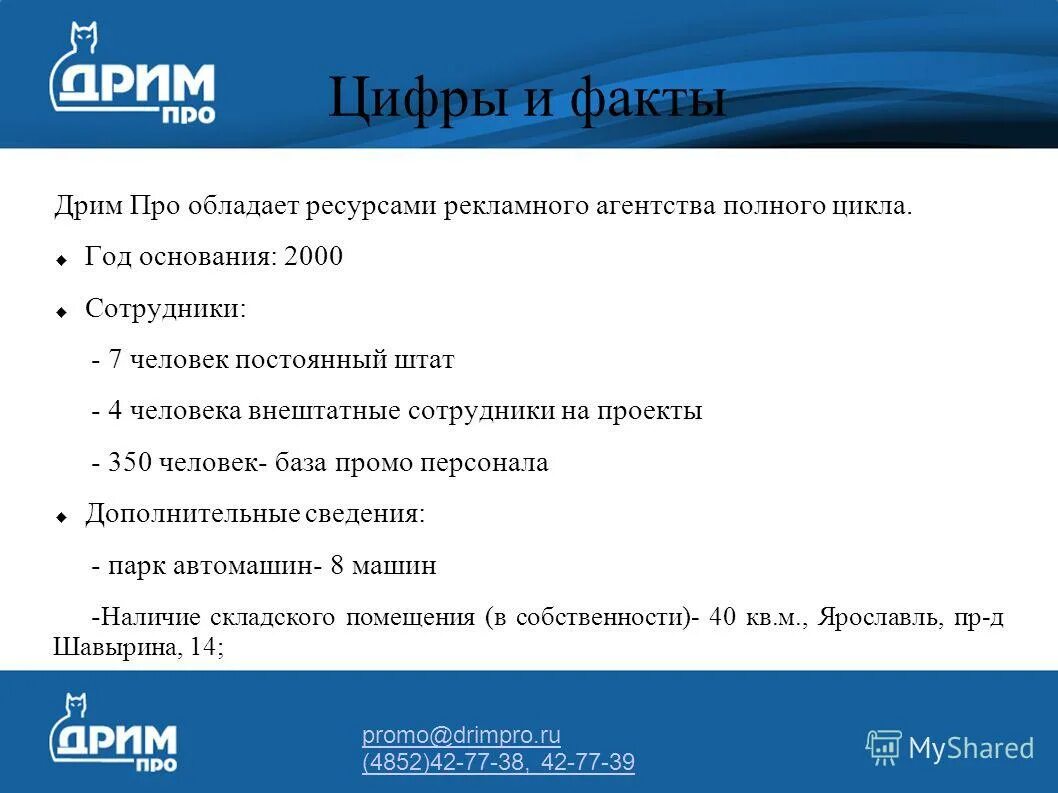 ДРИМ ПРО

Цифры и факты

Дрим Про обладает ресурсами рекламного агентства полного цикла.

Год основания: 2000

Сотрудники:

- 7 человек постоянный штат

- 4 человека внештатные сотрудники на проекты

- 350 человек- база промо персонала

Дополнительные сведения:

- парк автомашин- 8 машин

-Наличие складского помещения (в собственности)- 40 кв.м., Ярославль, пр-д Шавырина, 14;

ДРИМ ПРО

promo@drimpro.ru
(4852)42-77-38, 42-77-39

MyShared